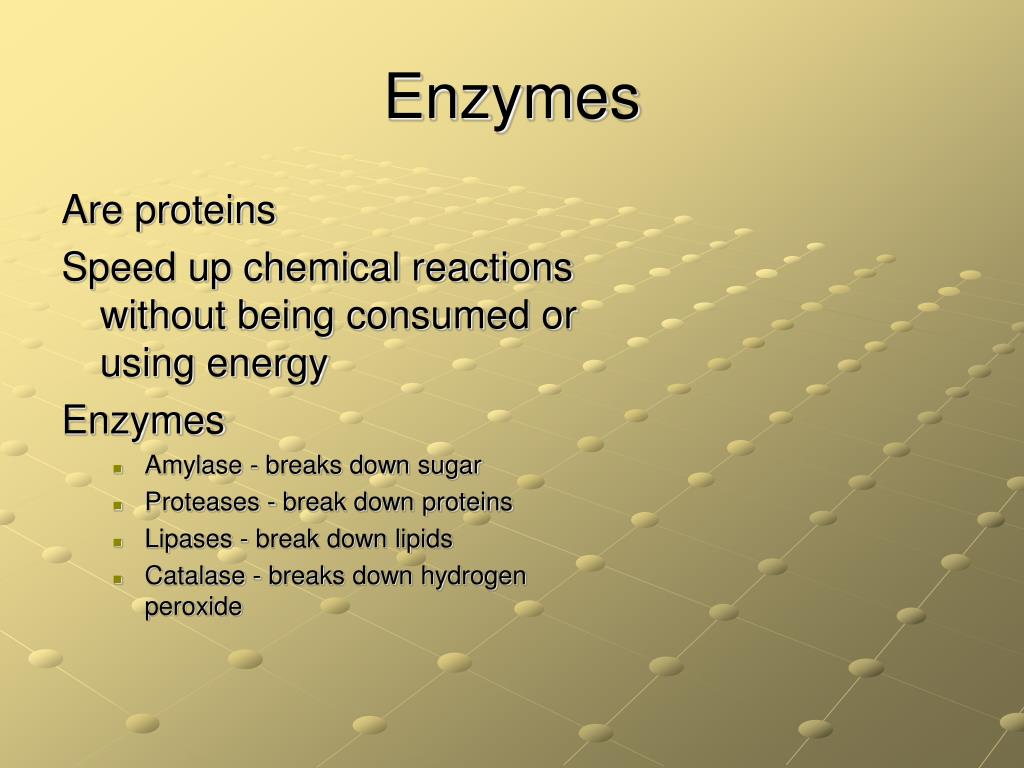 Enzymes

Are proteins

Speed up chemical reactions without being consumed or using energy

Enzymes

- Amylase - breaks down sugar
- Proteases - break down proteins
- Lipases - break down lipids
- Catalase - breaks down hydrogen peroxide